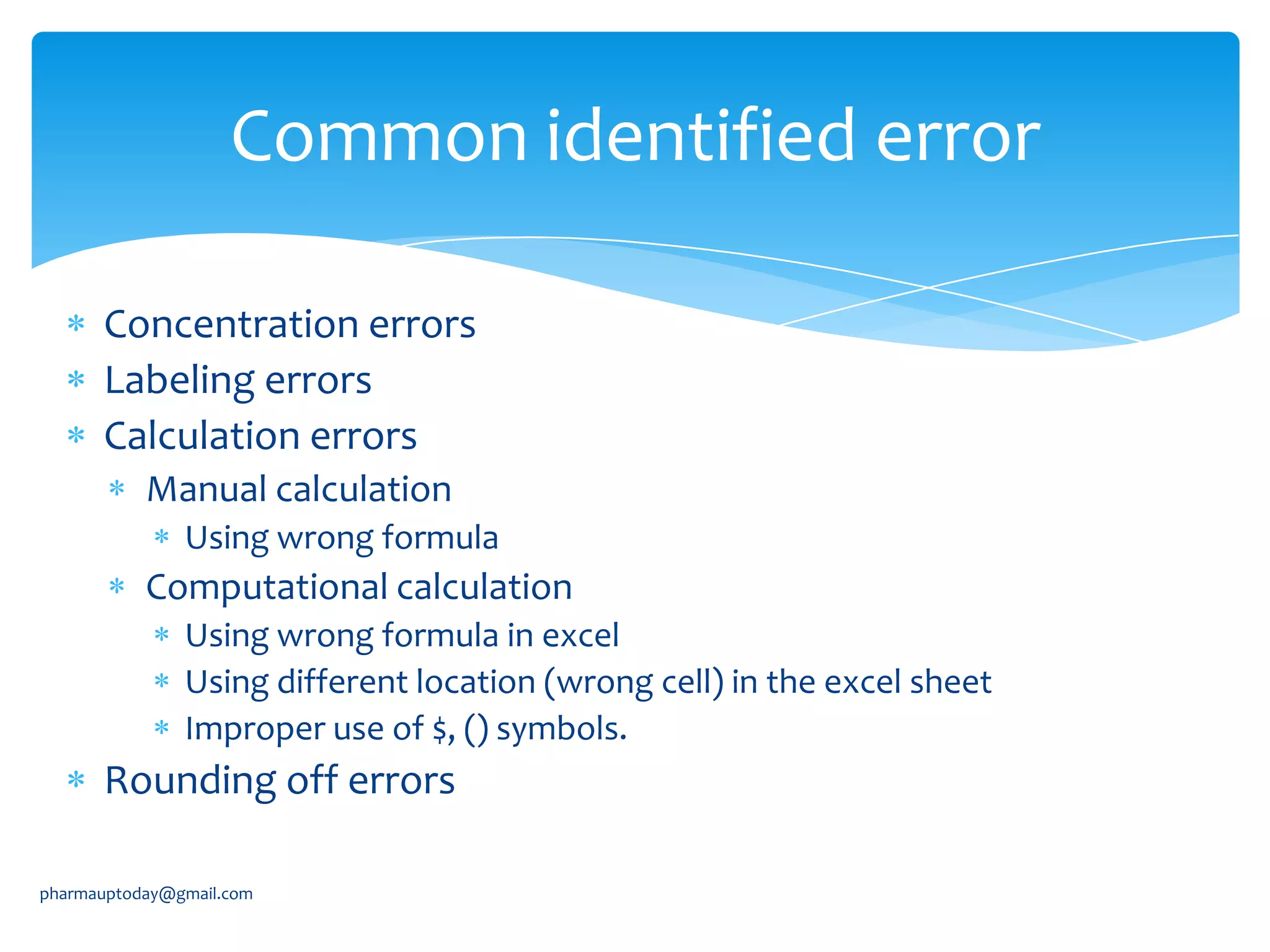 Common identified error

* Concentration errors
* Labeling errors
* Calculation errors
  * Manual calculation
    * Using wrong formula
  * Computational calculation
    * Using wrong formula in excel
    * Using different location (wrong cell) in the excel sheet
    * Improper use of \$, () symbols.
* Rounding off errors

pharmauptoday@gmail.com